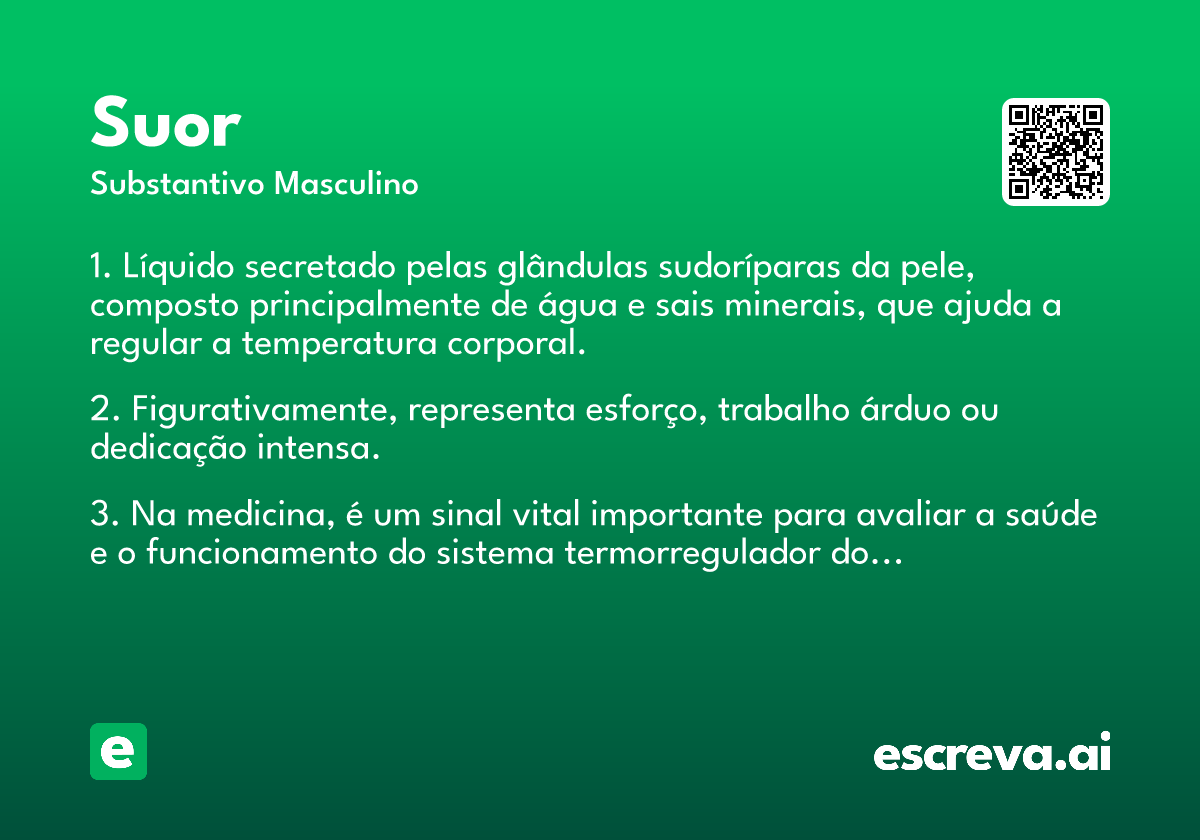 Suor
Substantivo Masculino

1. Líquido secretado pelas glândulas sudoríparas da pele, composto principalmente de água e sais minerais, que ajuda a regular a temperatura corporal.

2. Figurativamente, representa esforço, trabalho árduo ou dedicação intensa.

3. Na medicina, é um sinal vital importante para avaliar a saúde e o funcionamento do sistema termorregulador do...

e

escreva.ai